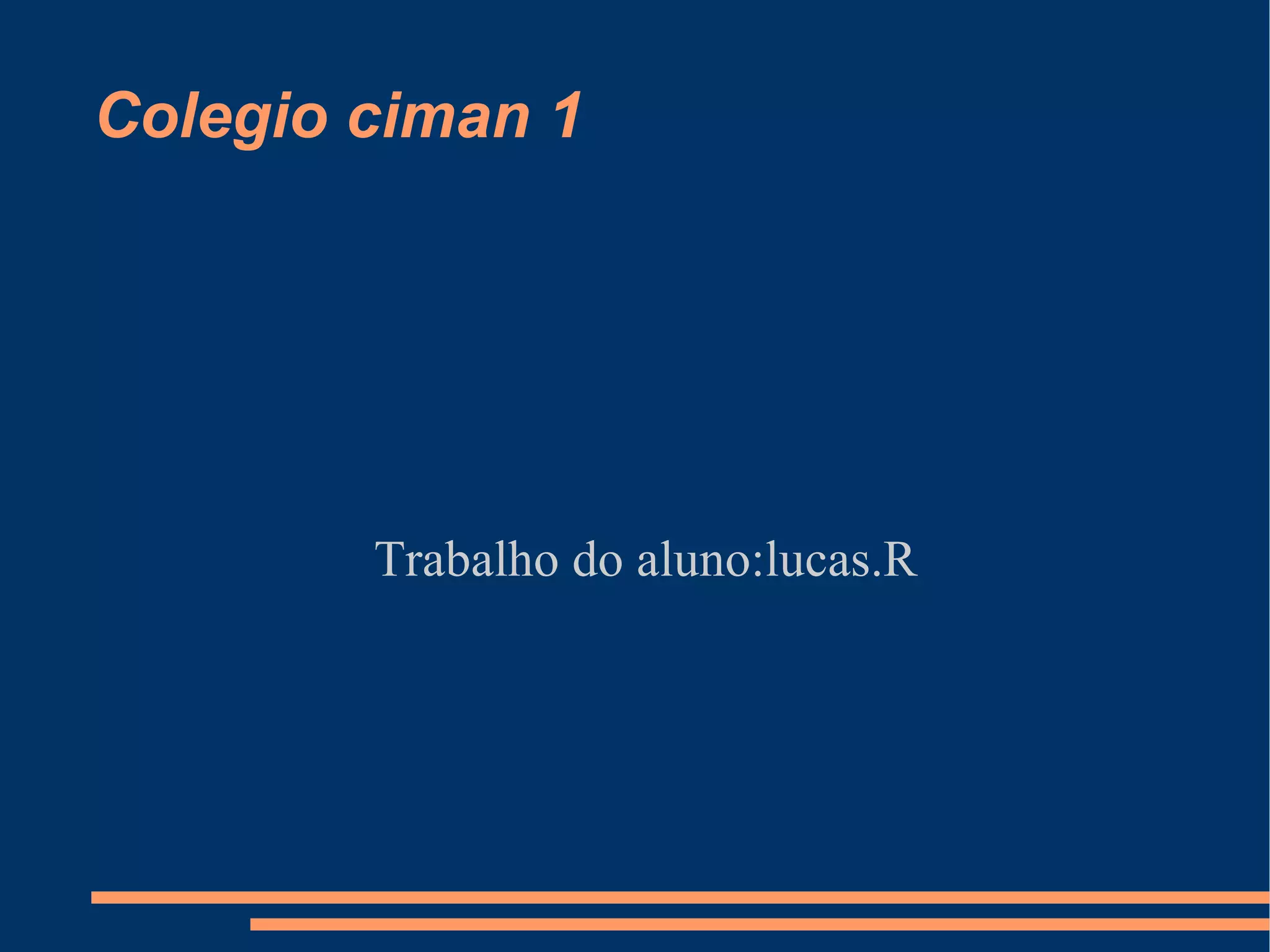 Colegio ciman 1

Trabalho do aluno:lucas.R